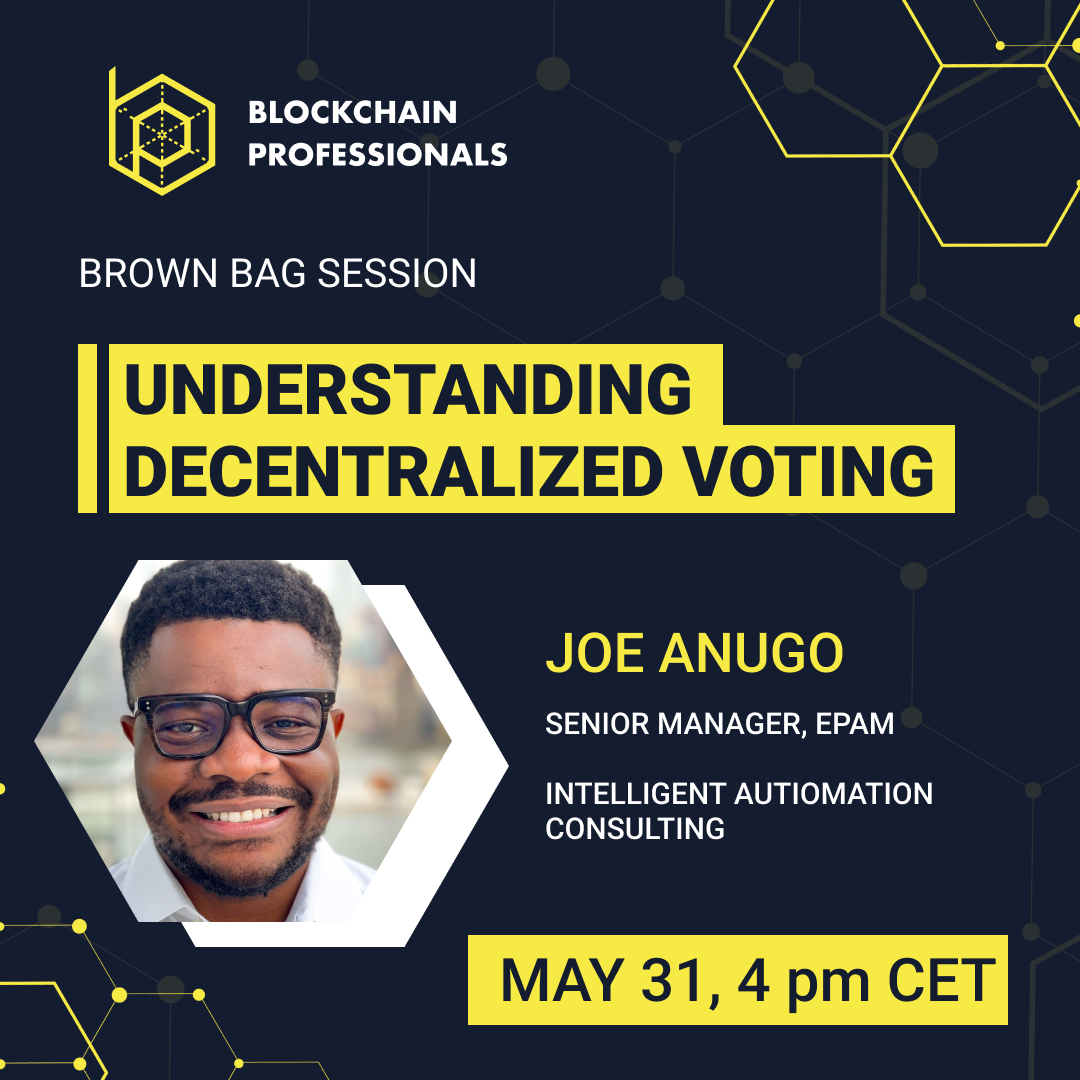 BLOCKCHAIN PROFESSIONALS

BROWN BAG SESSION

UNDERSTANDING DECENTRALIZED VOTING

JOE ANUGO

SENIOR MANAGER, EPAM

INTELLIGENT AUTIOMATION CONSULTING

MAY 31, 4 pm CET